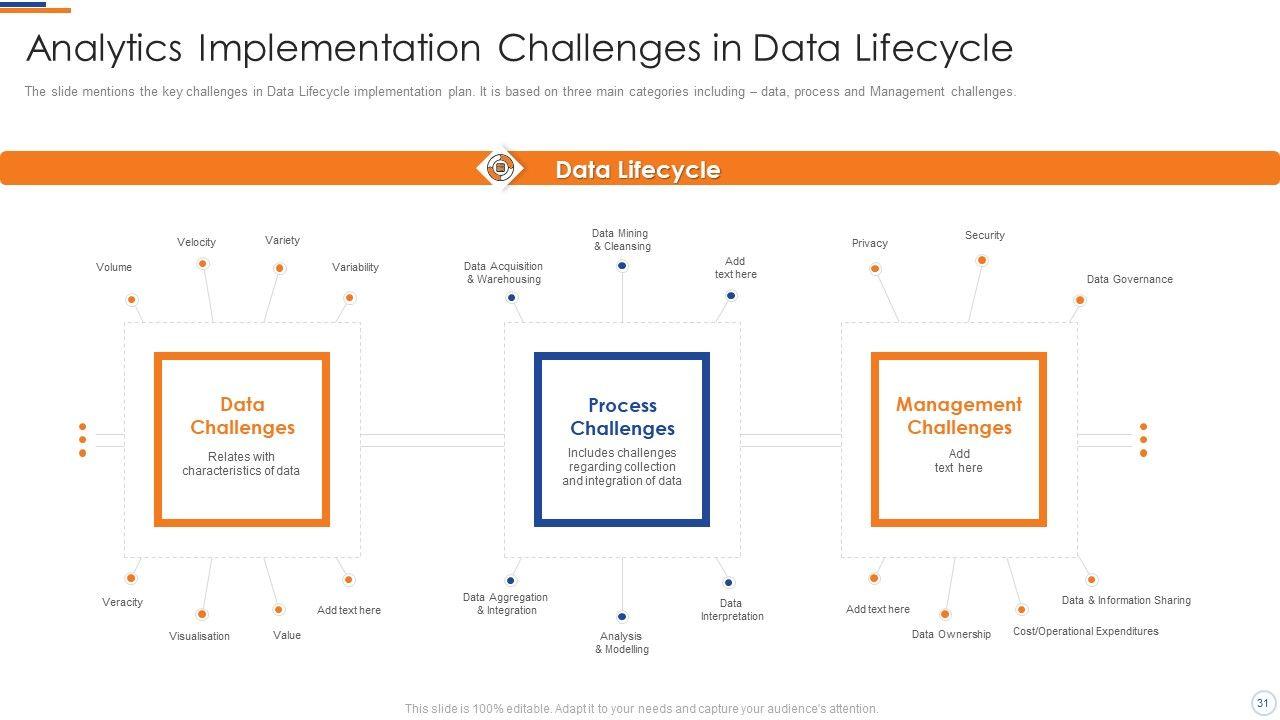 Analytics Implementation Challenges in Data Lifecycle

The slide mentions the key challenges in Data Lifecycle implementation plan. It is based on three main categories including – data, process and Management challenges.

Data Lifecycle

Volume

Velocity

Variety

Variability

Data Challenges

Relates with characteristics of data

Veracity

Visualisation

Value

Add text here

Data Acquisition & Warehousing

Data Mining & Cleansing

Add text here

Process Challenges

Includes challenges regarding collection and integration of data

Data Aggregation & Integration

Analysis & Modelling

Data Interpretation

Privacy

Security

Data Governance

Management Challenges

Add text here

Add text here

Data Ownership

Cost/Operational Expenditures

Data & Information Sharing

This slide is 100% editable. Adapt it to your needs and capture your audience's attention.

31